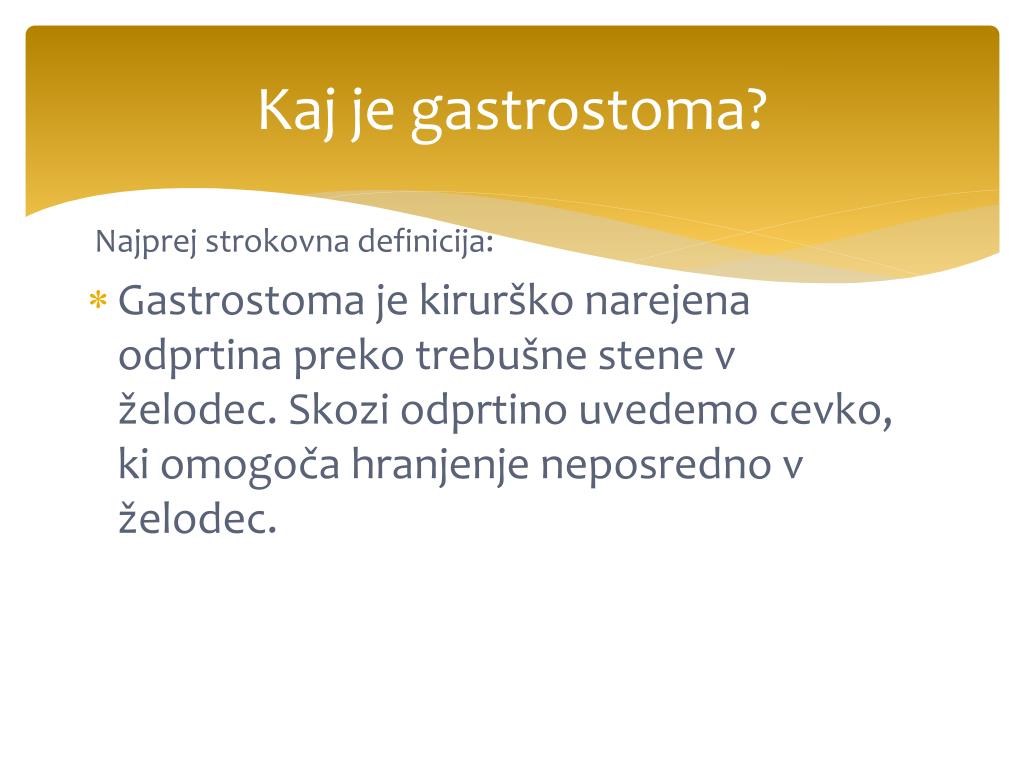 Kaj je gastrostoma?

Najprej strokovna definicija:

* Gastrostoma je kirurško narejena odprtina preko trebušne stene v želodec. Skozi odprtino uvedemo cevko, ki omogoča hranjenje neposredno v želodec.